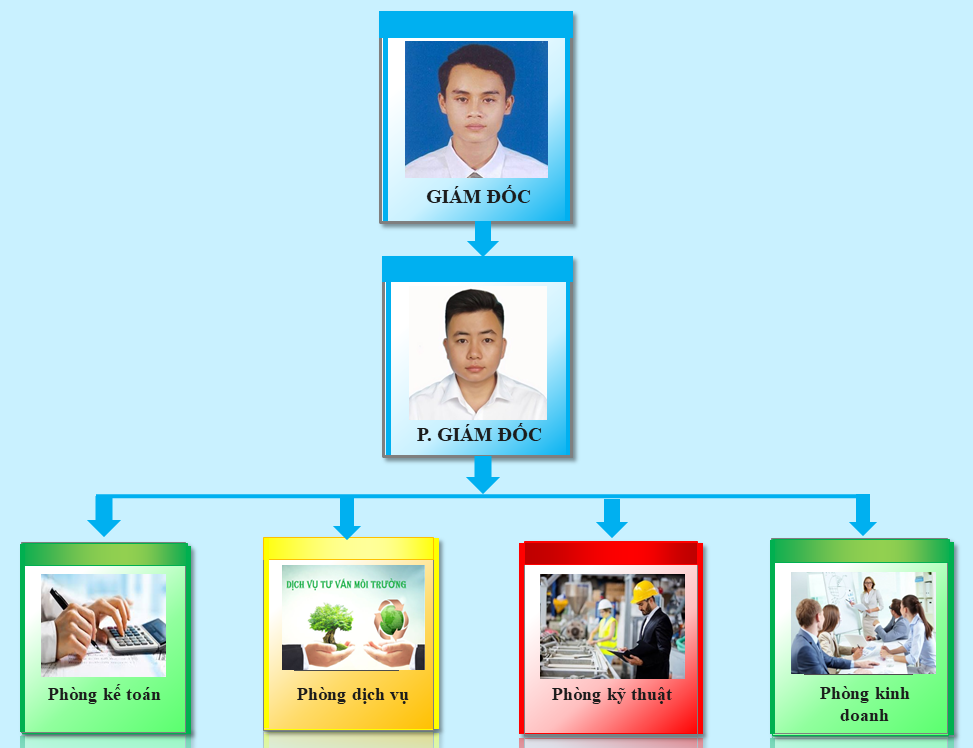 GIÁM ĐỐC

P. GIÁM ĐỐC

Phòng kế toán

DỊCH VỤ TƯ VẤN MÔI TRƯỜNG

Phòng dịch vụ

Phòng kỹ thuật

Phòng kinh doanh